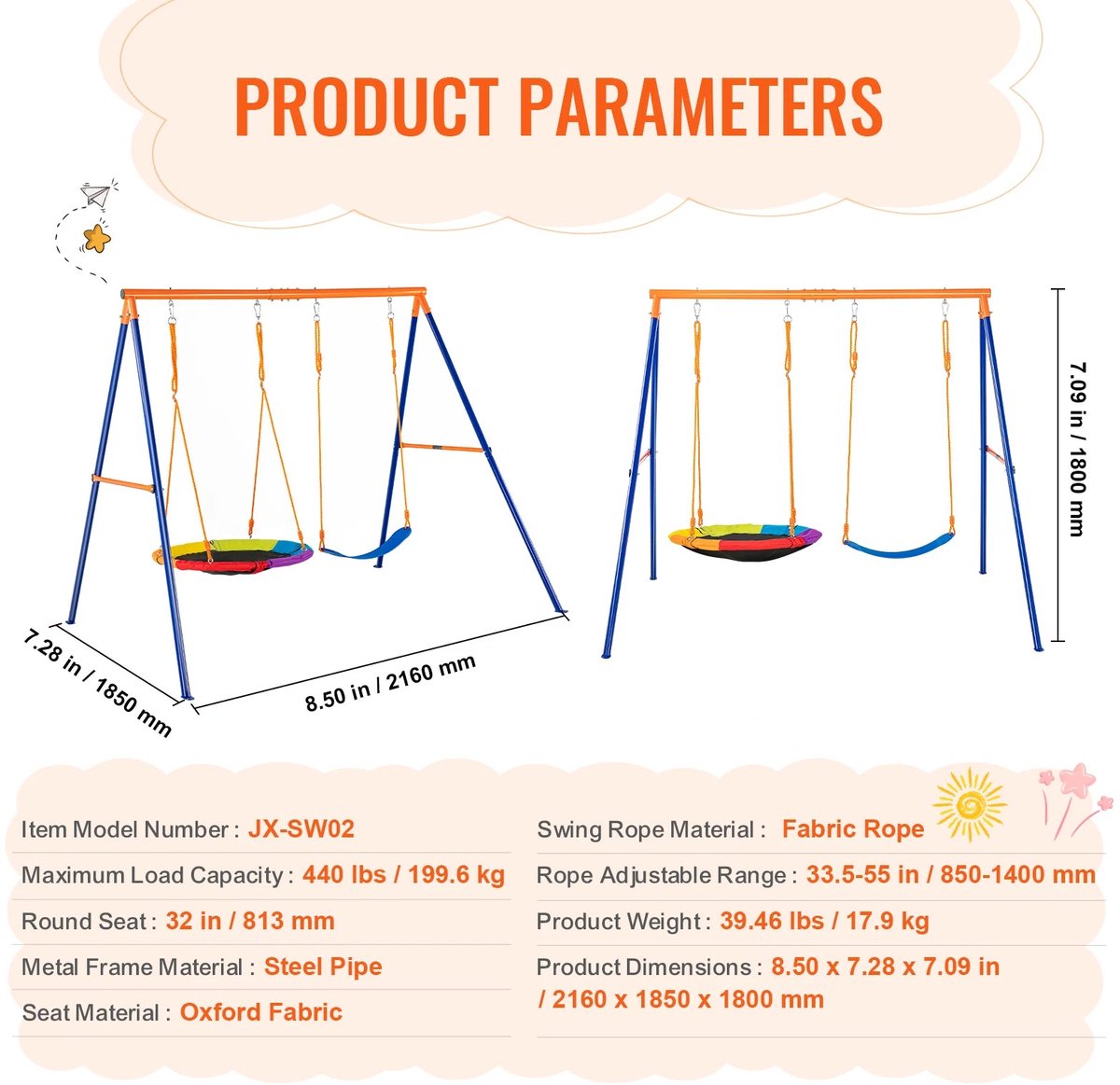 PRODUCT PARAMETERS

7.28 in / 1850 mm

8.50 in / 2160 mm

7.09 in / 1800 mm

Item Model Number : JX-SW02

Maximum Load Capacity : 440 lbs / 199.6 kg

Round Seat : 32 in / 813 mm

Metal Frame Material : Steel Pipe

Seat Material : Oxford Fabric

Swing Rope Material : Fabric Rope

Rope Adjustable Range : 33.5-55 in / 850-1400 mm

Product Weight : 39.46 lbs / 17.9 kg

Product Dimensions : 8.50 x 7.28 x 7.09 in / 2160 x 1850 x 1800 mm